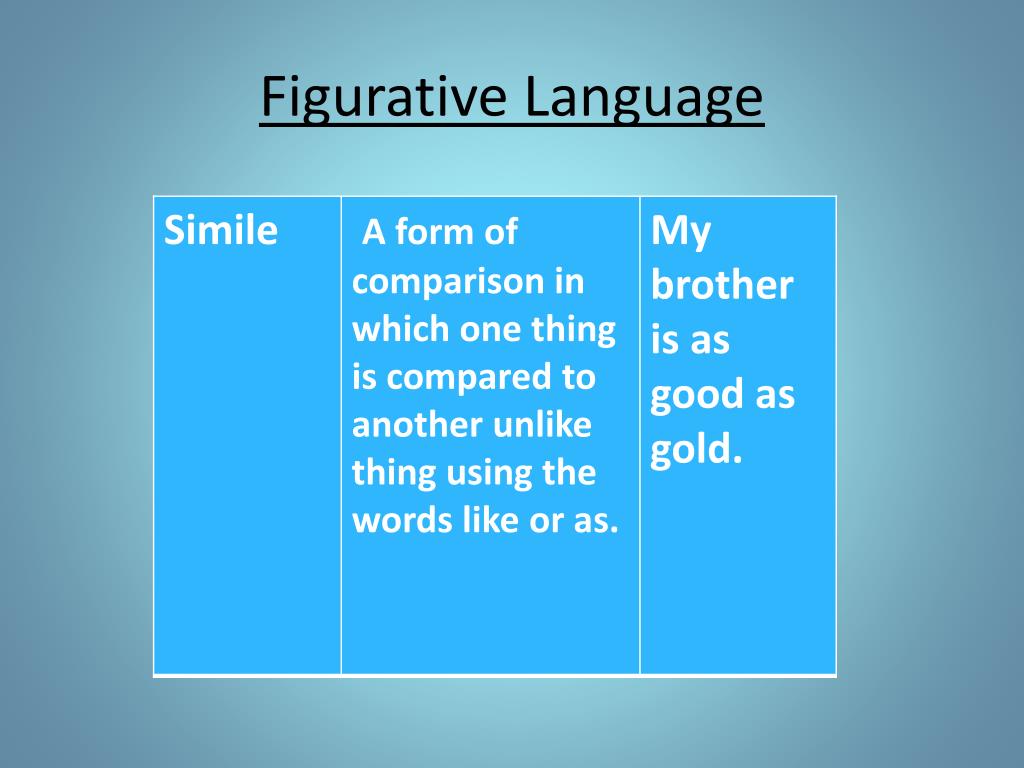 Figurative Language

| Simile | A form of comparison in which one thing is compared to another unlike thing using the words like or as. | My brother is as good as gold. |
|---|---|---|